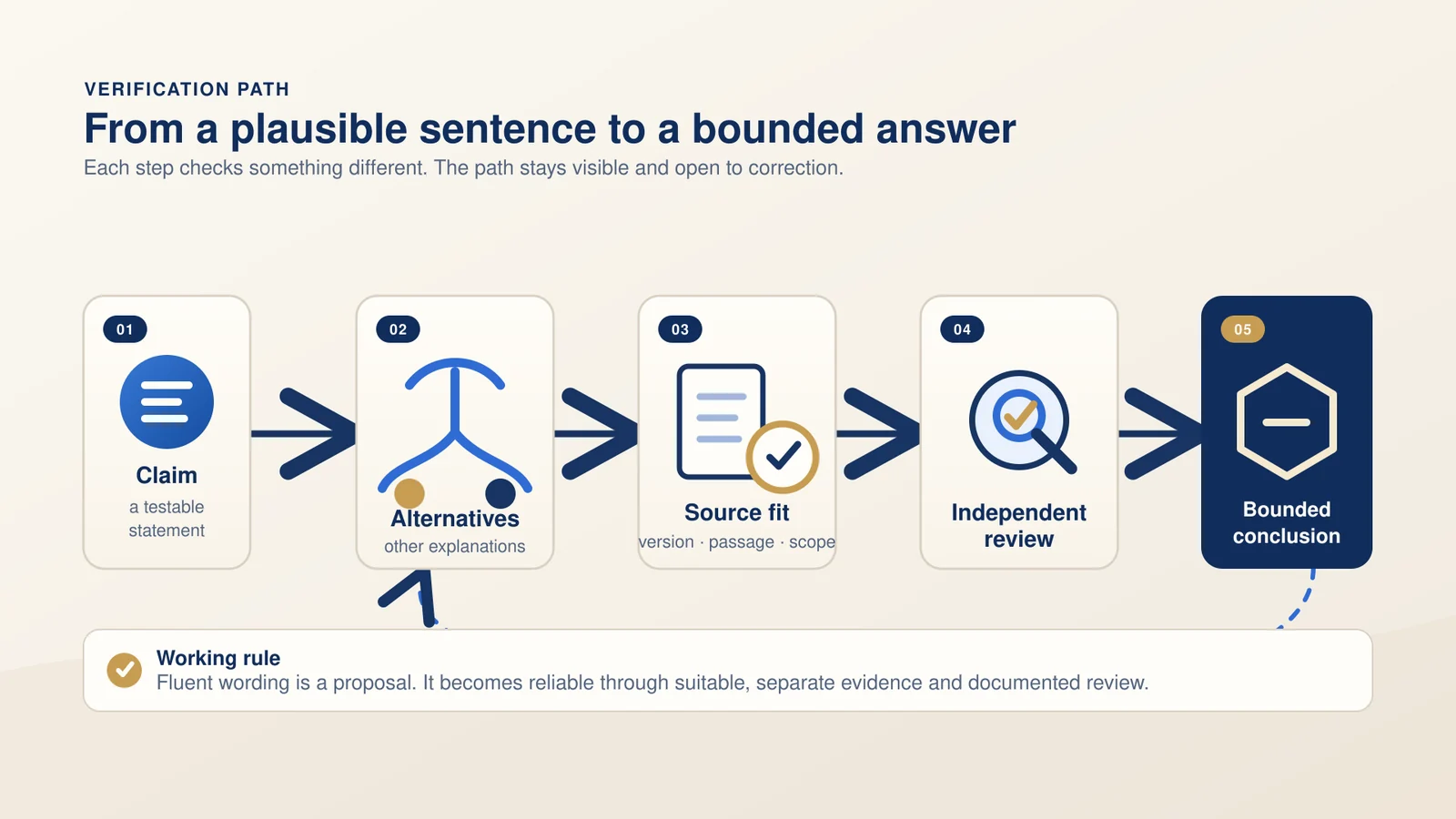 VERIFICATION PATH

From a plausible sentence to a bounded answer

Each step checks something different. The path stays visible and open to correction.

01
Claim
a testable statement

02
Alternatives
other explanations

03
Source fit
version · passage · scope

04
Independent review

05
Bounded conclusion

Working rule
Fluent wording is a proposal. It becomes reliable through suitable, separate evidence and documented review.